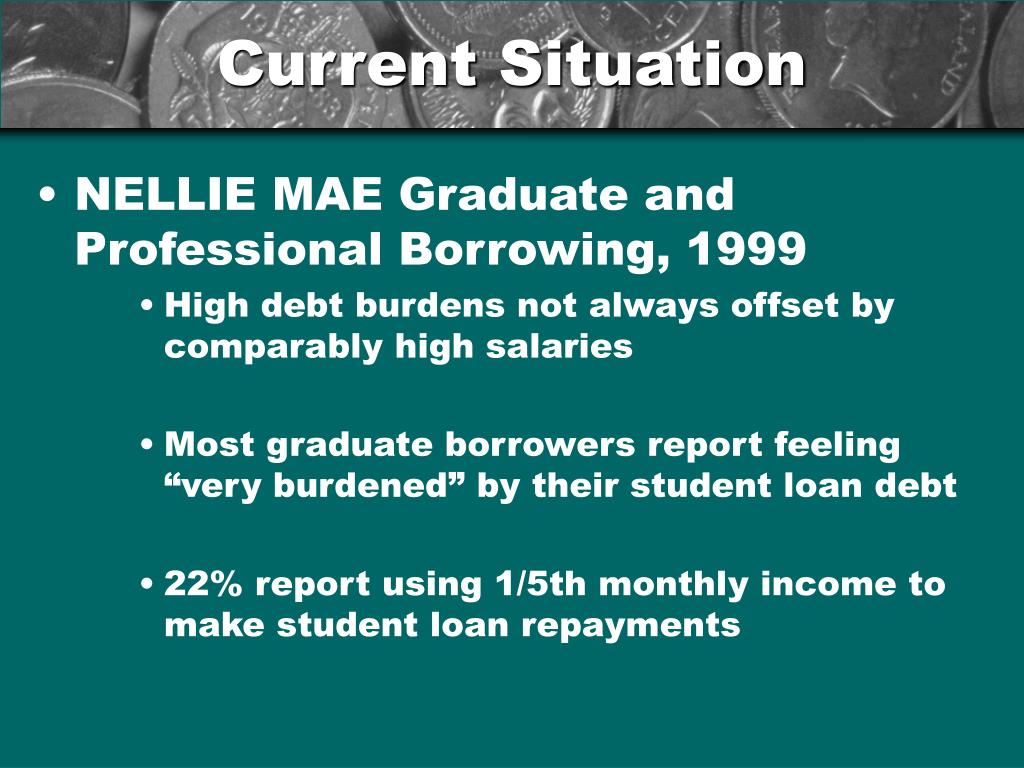 Current Situation

• NELLIE MAE Graduate and Professional Borrowing, 1999

• High debt burdens not always offset by comparably high salaries

• Most graduate borrowers report feeling “very burdened” by their student loan debt

• 22% report using 1/5th monthly income to make student loan repayments